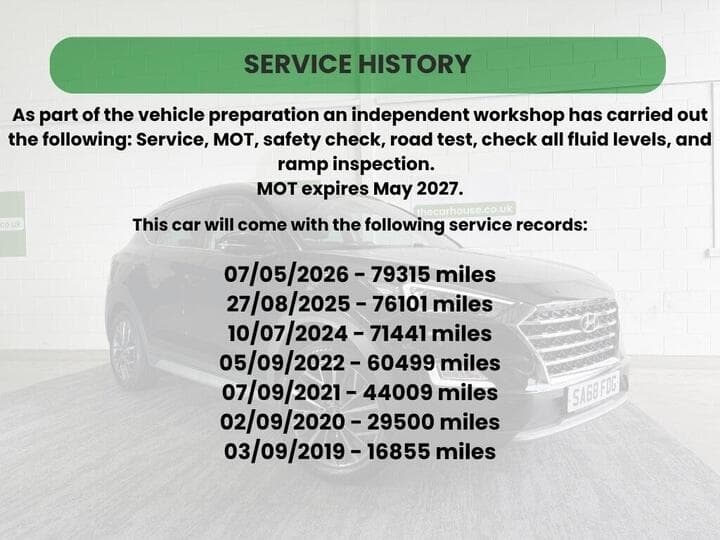 SERVICE HISTORY

As part of the vehicle preparation an independent workshop has carried out the following: Service, MOT, safety check, road test, check all fluid levels, and ramp inspection.
MOT expires May 2027.

thecarhouse.co.uk

This car will come with the following service records:

07/05/2026 - 79315 miles
27/08/2025 - 76101 miles
10/07/2024 - 71441 miles
05/09/2022 - 60499 miles
07/09/2021 - 44009 miles
02/09/2020 - 29500 miles
03/09/2019 - 16855 miles

SA68 FDG